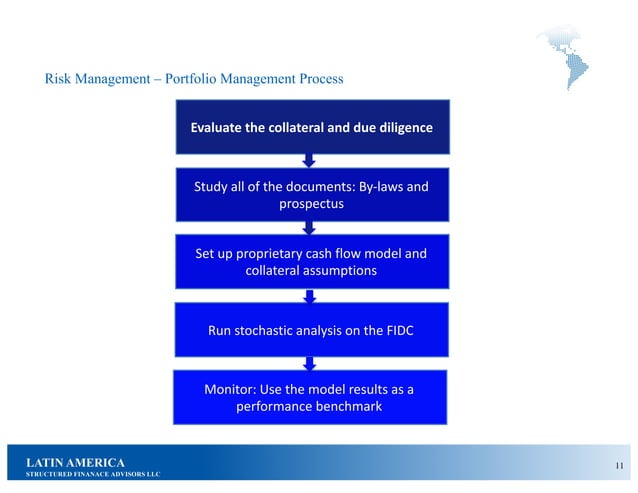 Risk Management – Portfolio Management Process

Evaluate the collateral and due diligence

Study all of the documents: By-laws and prospectus

Set up proprietary cash flow model and collateral assumptions

Run stochastic analysis on the FIDC

Monitor: Use the model results as a performance benchmark

LATIN AMERICA
STRUCTURED FINANACE ADVISORS LLC

11